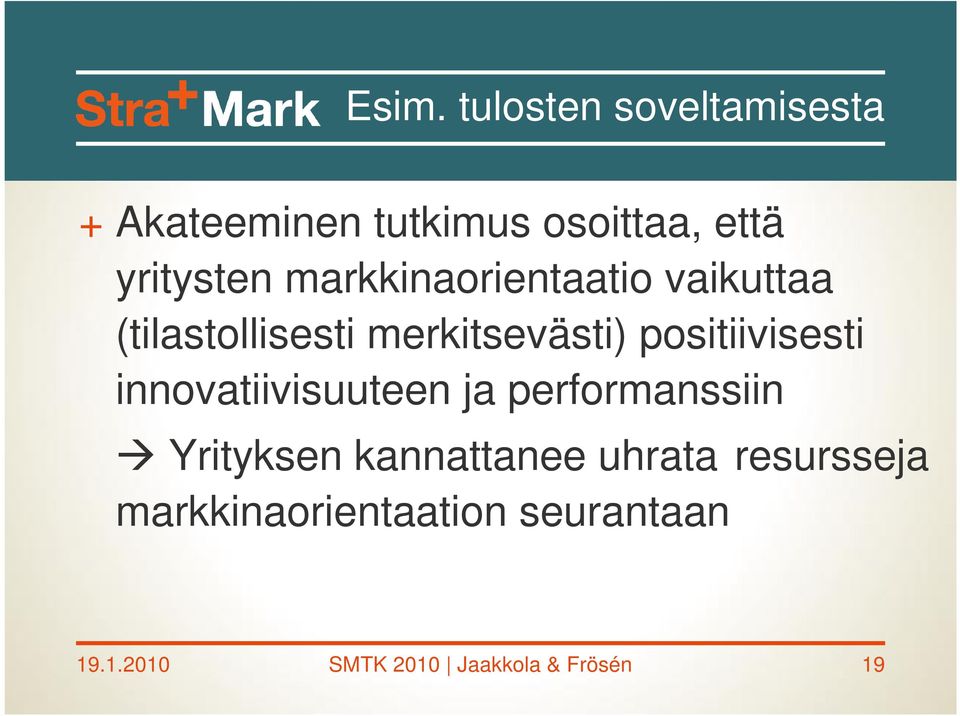 Stra+Mark Esim. tulosten soveltamisesta

+ Akateeminen tutkimus osoittaa, että yritysten markkinaorientaatio vaikuttaa (tilastollisesti merkitsevästi) positiivisesti innovatiivisuuteen ja performanssiin

→ Yrityksen kannattanee uhrata resursseja markkinaorientaation seurantaan

19.1.2010 SMTK 2010 | Jaakkola & Frösén 19